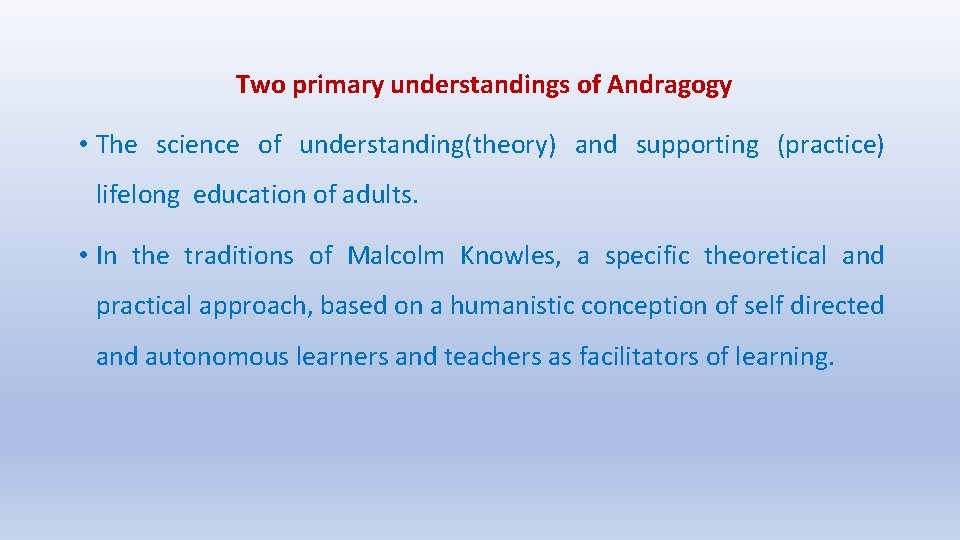 Two primary understandings of Andragogy

• The science of understanding(theory) and supporting (practice) lifelong education of adults.

• In the traditions of Malcolm Knowles, a specific theoretical and practical approach, based on a humanistic conception of self directed and autonomous learners and teachers as facilitators of learning.